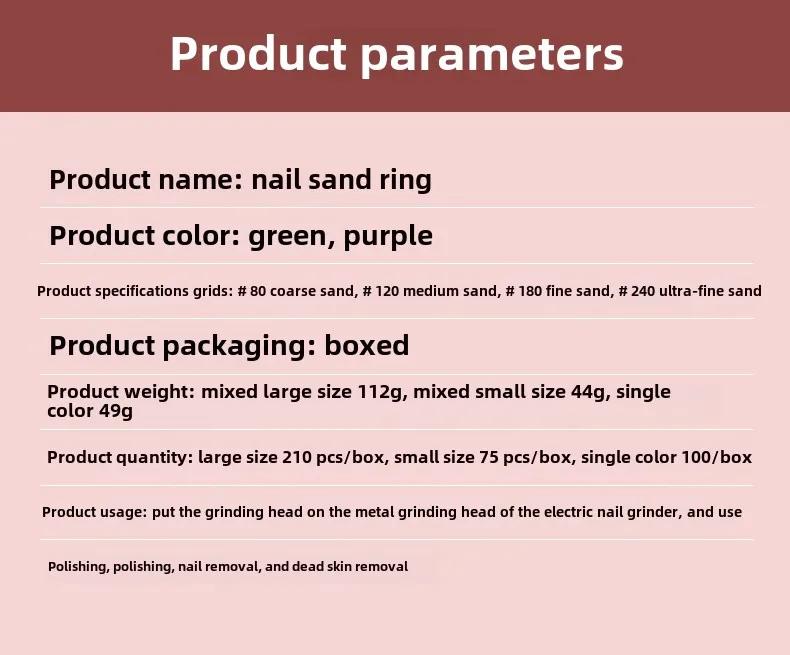 Product parameters

Product name: nail sand ring

Product color: green, purple

Product specifications grids: # 80 coarse sand, # 120 medium sand, # 180 fine sand, # 240 ultra-fine sand

Product packaging: boxed

Product weight: mixed large size 112g, mixed small size 44g, single color 49g

Product quantity: large size 210 pcs/box, small size 75 pcs/box, single color 100/box

Product usage: put the grinding head on the metal grinding head of the electric nail grinder, and use

Polishing, polishing, nail removal, and dead skin removal